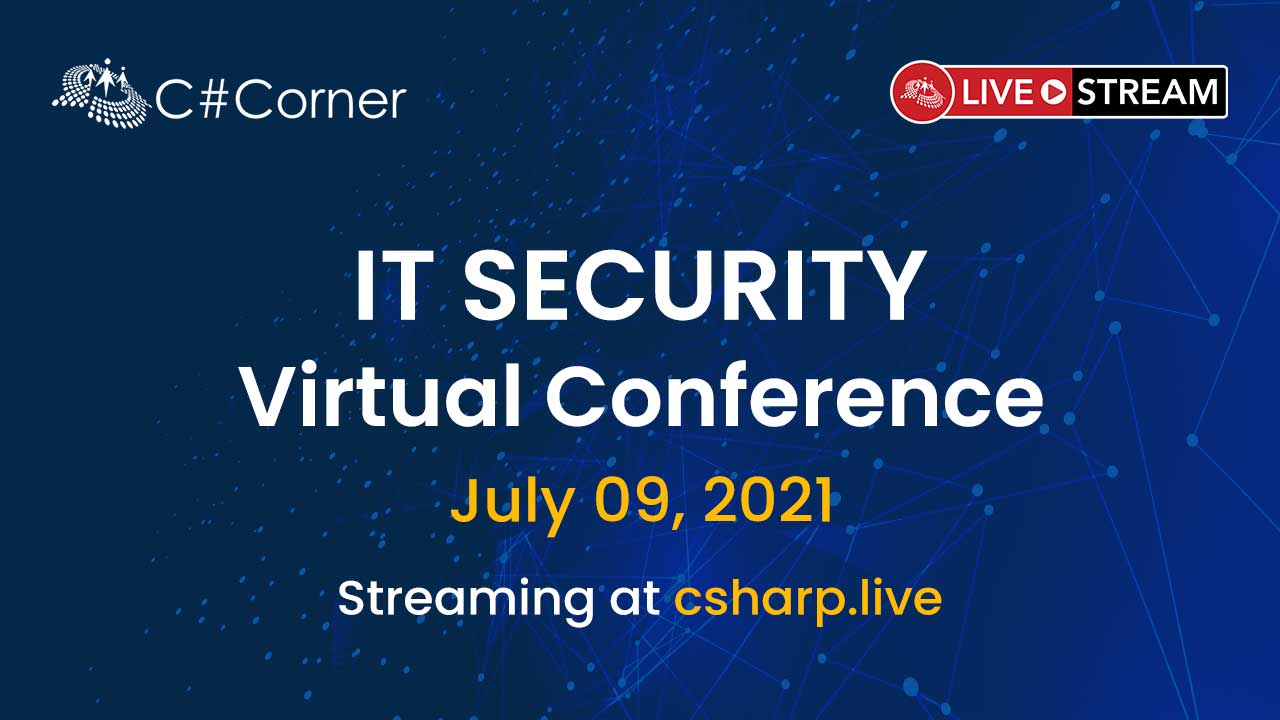 C#Corner

LIVE STREAM

IT SECURITY
Virtual Conference

July 09, 2021

Streaming at csharp.live